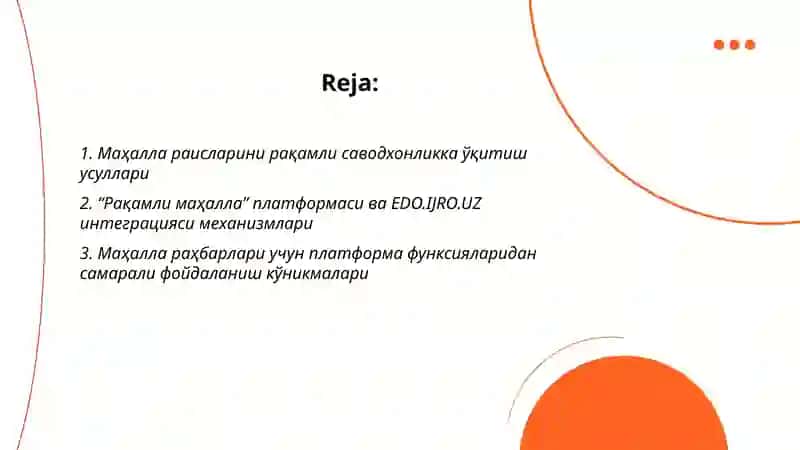 Reja:

1. Маҳалла раисларини рақамли саводхонликка ўқитиш усуллари

2. "Рақамли маҳалла" платформаси ва EDO.IJRO.UZ интеграцияси механизмлари

3. Маҳалла раҳбарлари учун платформа функсияларидан самарали фойдаланиш кўникмалари